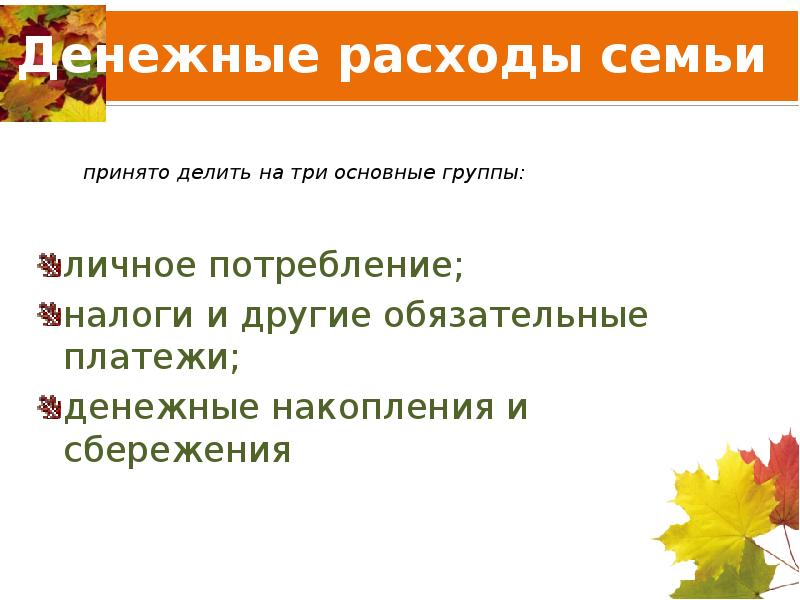 Денежные расходы семьи

принято делить на три основные группы:

личное потребление;

налоги и другие обязательные платежи;

денежные накопления и сбережения